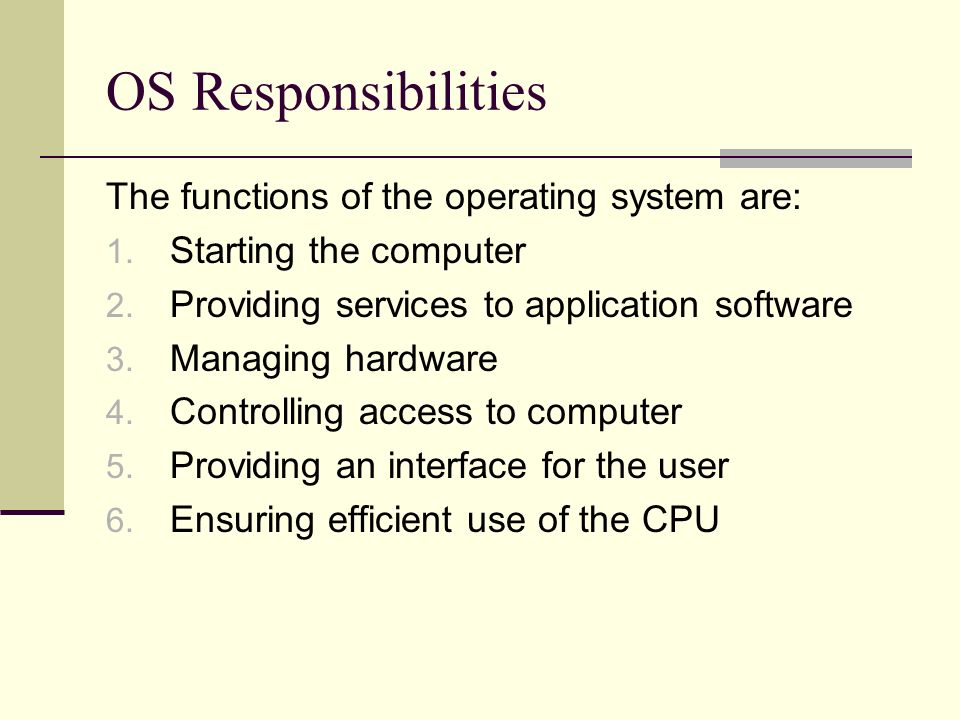 OS Responsibilities

The functions of the operating system are:
1. Starting the computer
2. Providing services to application software
3. Managing hardware
4. Controlling access to computer
5. Providing an interface for the user
6. Ensuring efficient use of the CPU